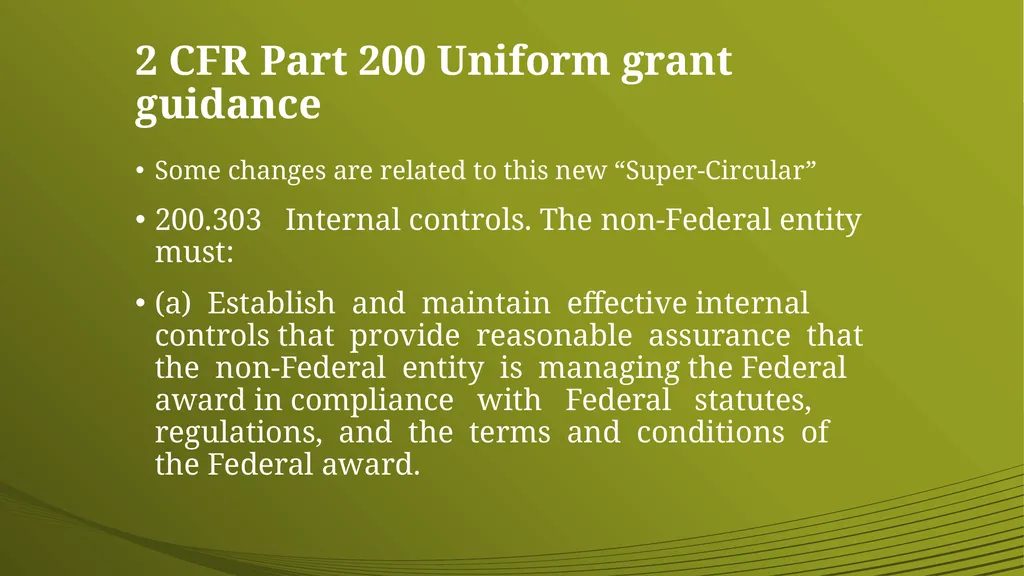 2 CFR Part 200 Uniform grant guidance

• Some changes are related to this new “Super-Circular”

• 200.303 Internal controls. The non-Federal entity must:

• (a) Establish and maintain effective internal controls that provide reasonable assurance that the non-Federal entity is managing the Federal award in compliance with Federal statutes, regulations, and the terms and conditions of the Federal award.